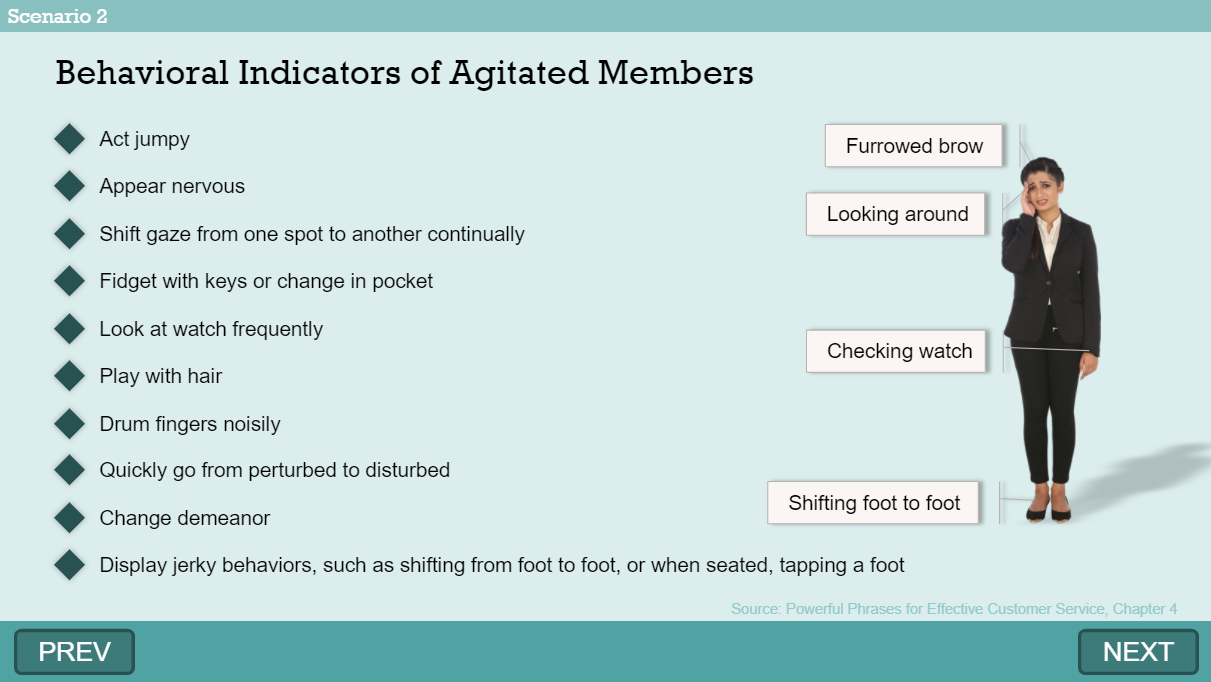 Scenario 2

Behavioral Indicators of Agitated Members

Act jumpy

Appear nervous

Shift gaze from one spot to another continually

Fidget with keys or change in pocket

Look at watch frequently

Play with hair

Drum fingers noisily

Quickly go from perturbed to disturbed

Change demeanor

Display jerky behaviors, such as shifting from foot to foot, or when seated, tapping a foot

Furrowed brow

Looking around

Checking watch

Shifting foot to foot

Source: Powerful Phrases for Effective Customer Service, Chapter 4

PREV

NEXT